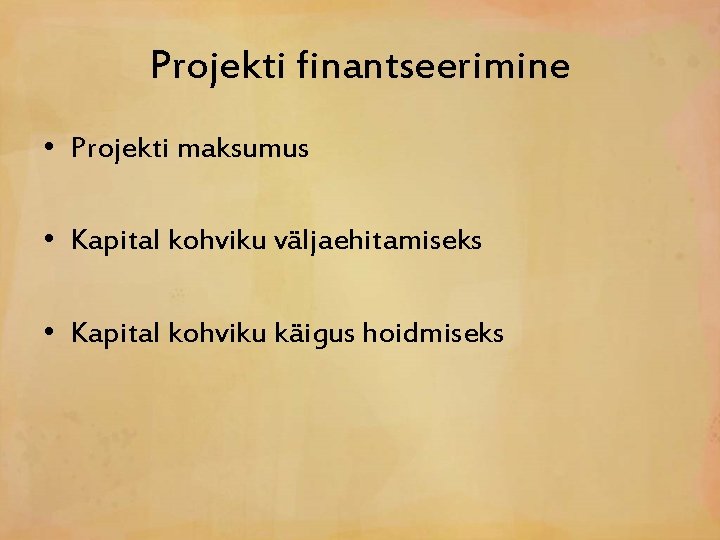 Projekti finantseerimine

• Projekti maksumus

• Kapital kohviku väljaehitamiseks

• Kapital kohviku käigus hoidmiseks